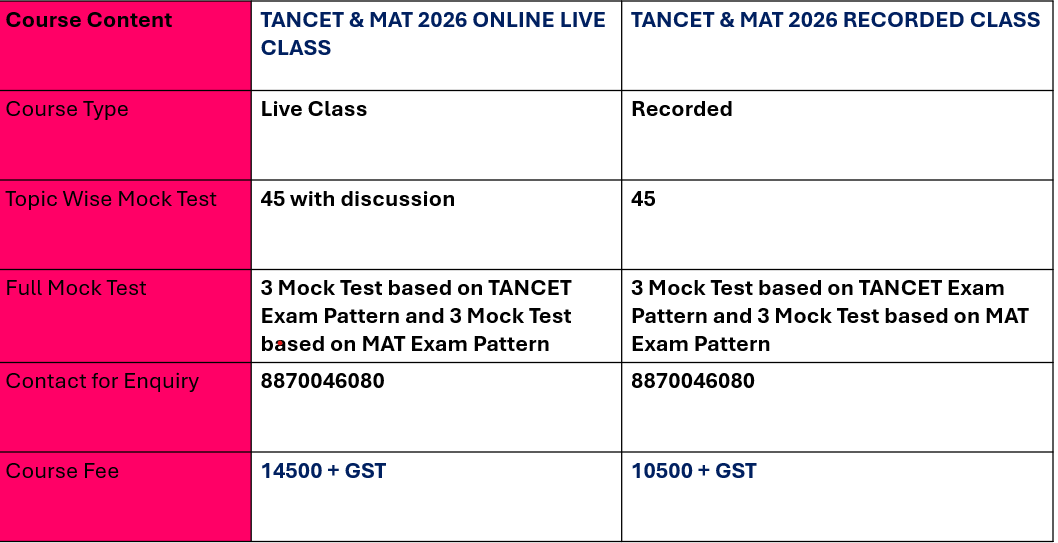 | Course Content | TANCET & MAT 2026 ONLINE LIVE CLASS | TANCET & MAT 2026 RECORDED CLASS |
|---|---|---|
| Course Type | Live Class | Recorded |
| Topic Wise Mock Test | 45 with discussion | 45 |
| Full Mock Test | 3 Mock Test based on TANCET Exam Pattern and 3 Mock Test based on MAT Exam Pattern | 3 Mock Test based on TANCET Exam Pattern and 3 Mock Test based on MAT Exam Pattern |
| Contact for Enquiry | 8870046080 | 8870046080 |
| Course Fee | 14500 + GST | 10500 + GST |